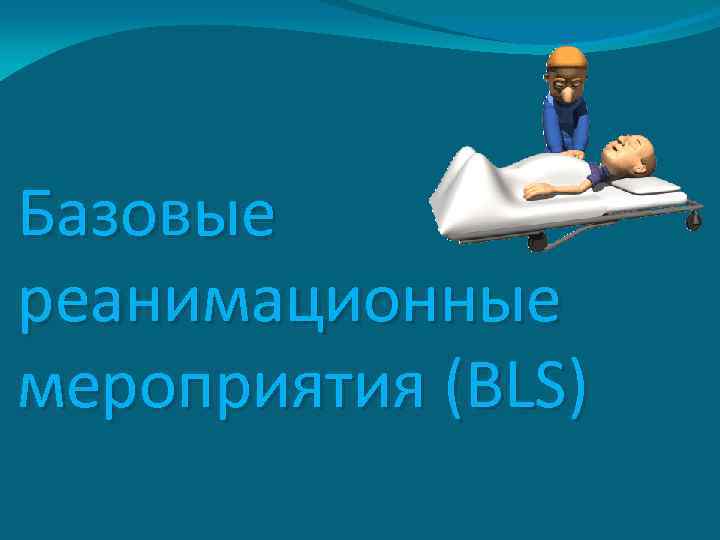 Базовые реанимационные мероприятия (BLS)